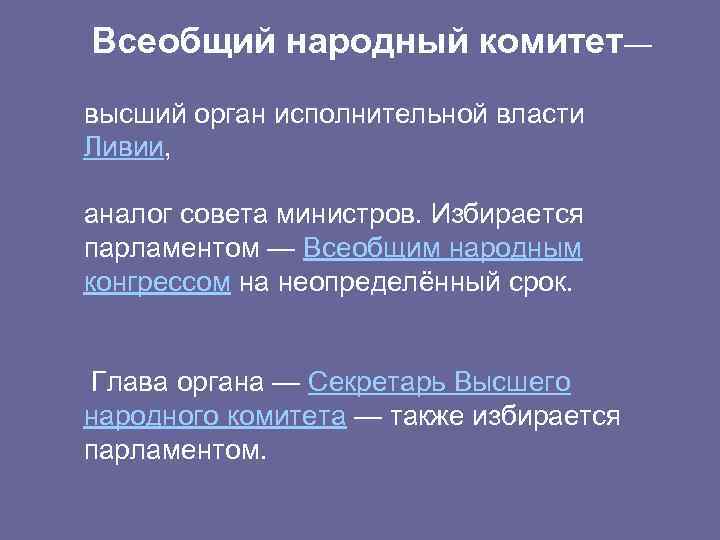 Всеобщий народный комитет—

высший орган исполнительной власти Ливии,

аналог совета министров. Избирается парламентом — Всеобщим народным конгрессом на неопределённый срок.

Глава органа — Секретарь Высшего народного комитета — также избирается парламентом.